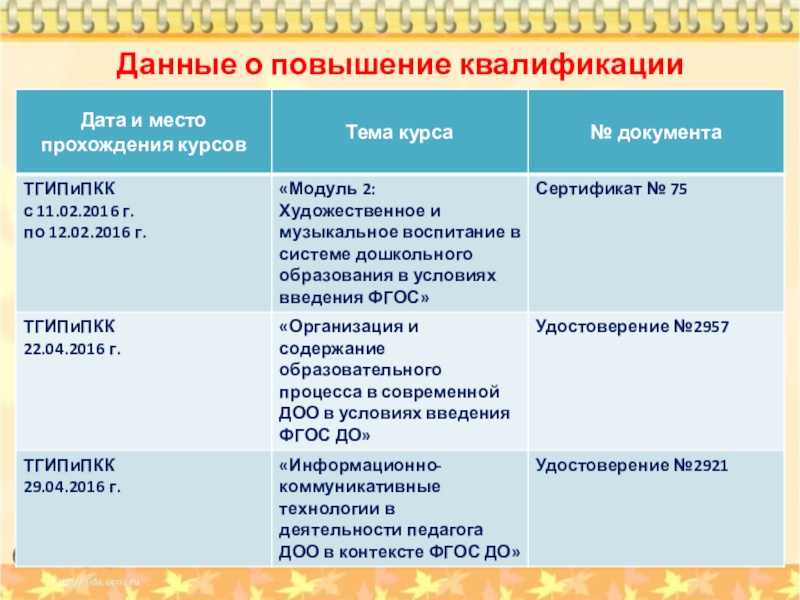 Данные о повышение квалификации

| Дата и место прохождения курсов | Тема курса | № документа |
|---|---|---|
| ТГИПиПКК с 11.02.2016 г. по 12.02.2016 г. | «Модуль 2: Художественное и музыкальное воспитание в системе дошкольного образования в условиях введения ФГОС» | Сертификат № 75 |
| ТГИПиПКК 22.04.2016 г. | «Организация и содержание образовательного процесса в современной ДОО в условиях введения ФГОС ДО» | Удостоверение №2957 |
| ТГИПиПКК 29.04.2016 г. | «Информационно-коммуникативные технологии в деятельности педагога ДОО в контексте ФГОС ДО» | Удостоверение №2921 |

http://aida.ucoz.ru